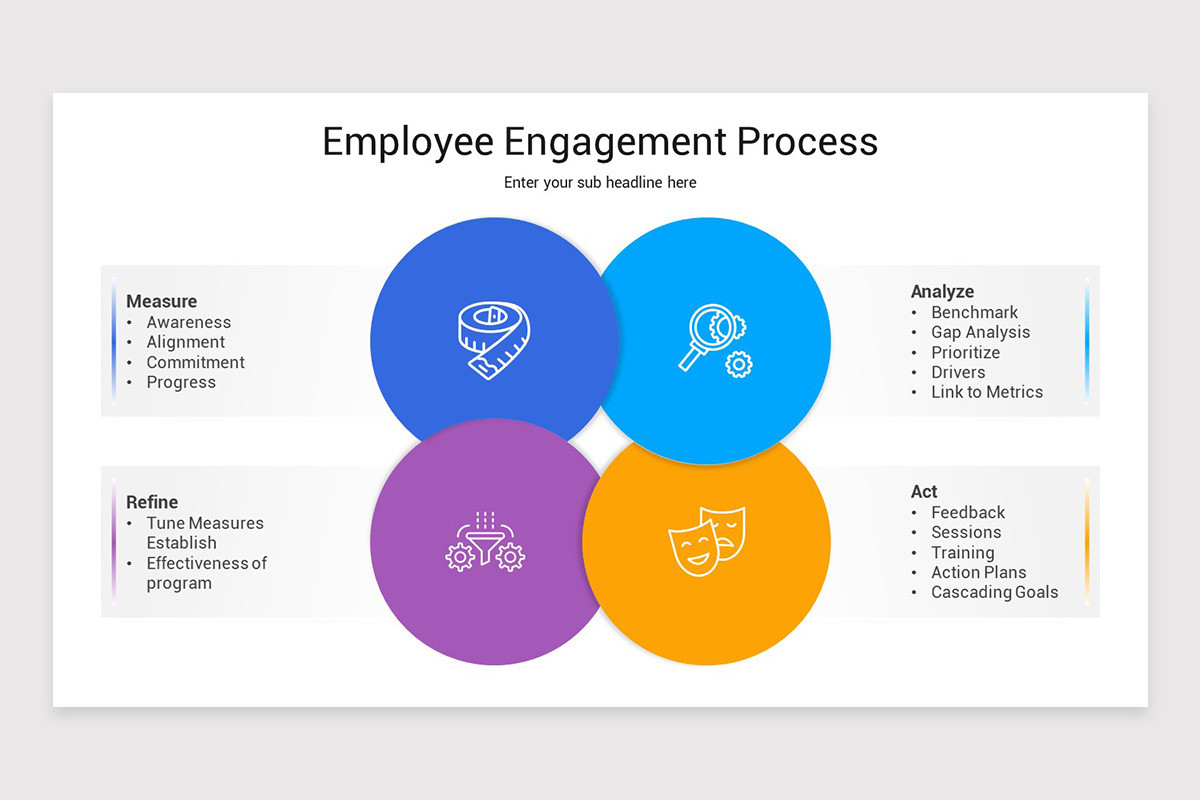 Employee Engagement Process

Enter your sub headline here

Measure
• Awareness
• Alignment
• Commitment
• Progress

Analyze
• Benchmark
• Gap Analysis
• Prioritize
• Drivers
• Link to Metrics

Refine
• Tune Measures Establish
• Effectiveness of program

Act
• Feedback
• Sessions
• Training
• Action Plans
• Cascading Goals